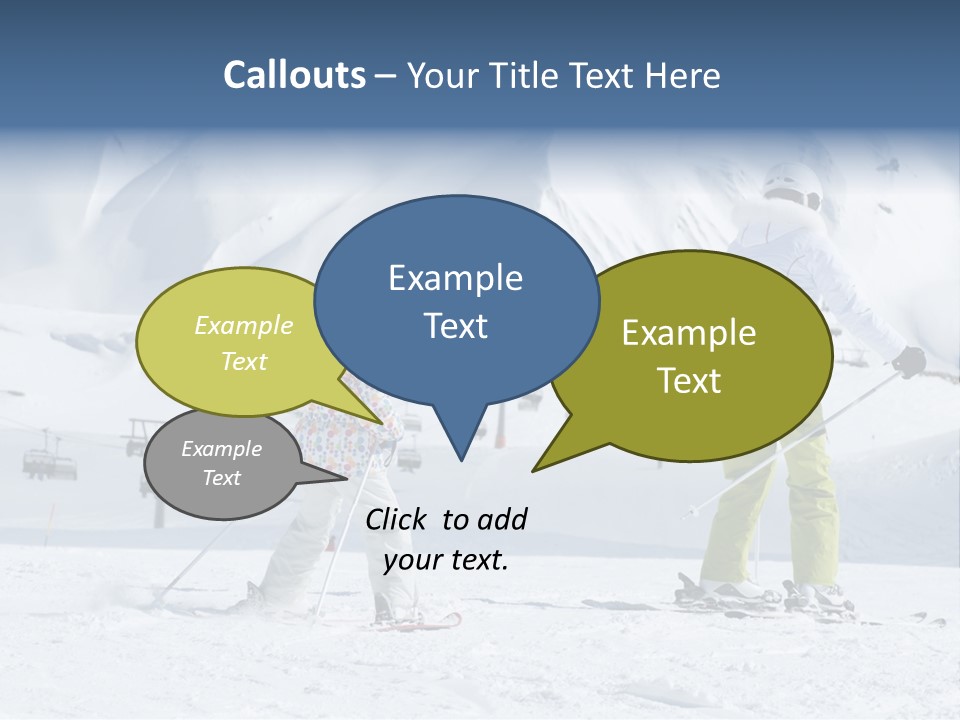 Callouts – Your Title Text Here

Example Text

Example Text

Example Text

Example Text

Click to add your text.